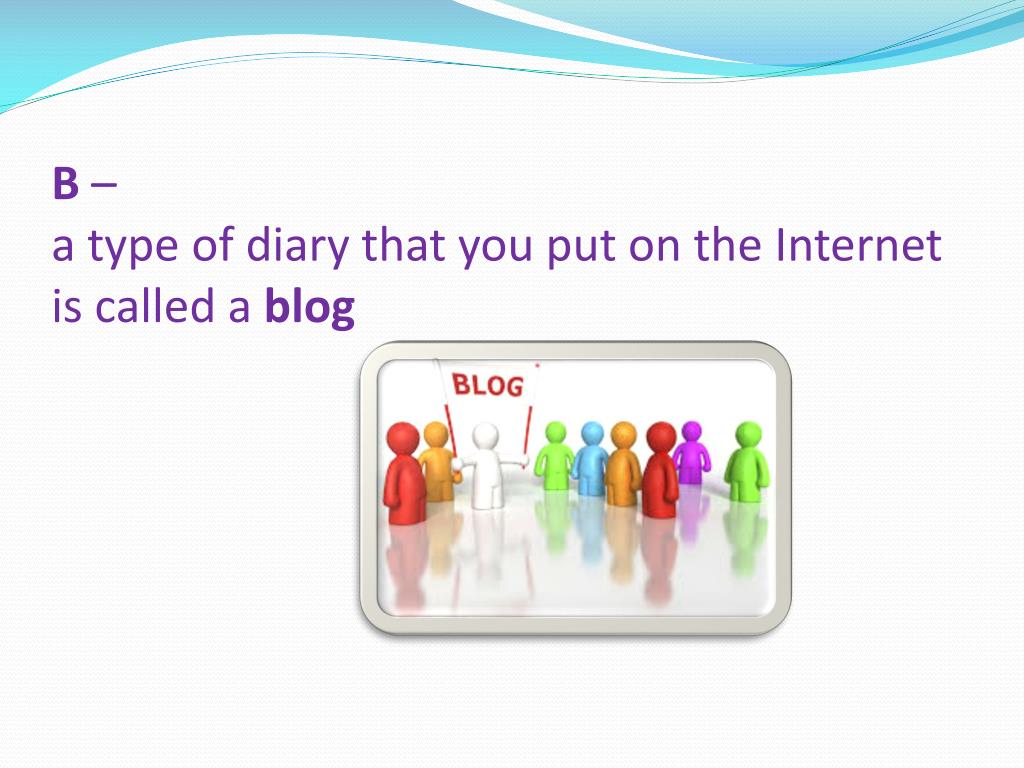 B –
a type of diary that you put on the Internet is called a blog

BLOG